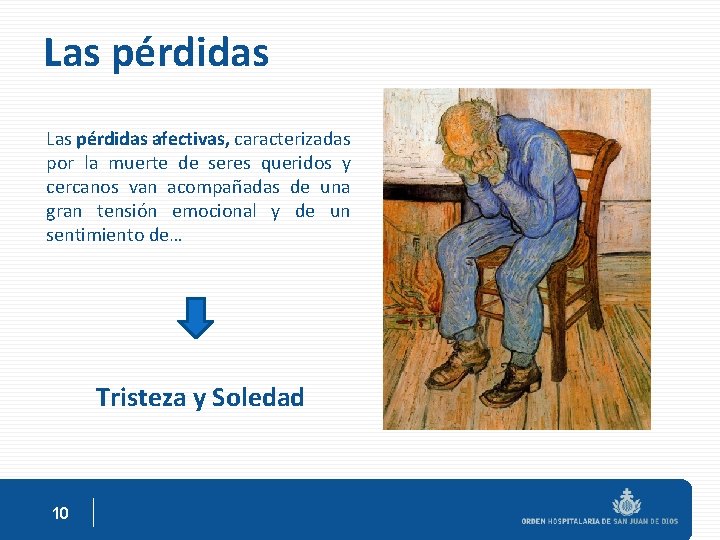 Las pérdidas

Las pérdidas afectivas, caracterizadas por la muerte de seres queridos y cercanos van acompañadas de una gran tensión emocional y de un sentimiento de…

Tristeza y Soledad

10

ORDEN HOSPITALARIA DE SAN JUAN DE DIOS